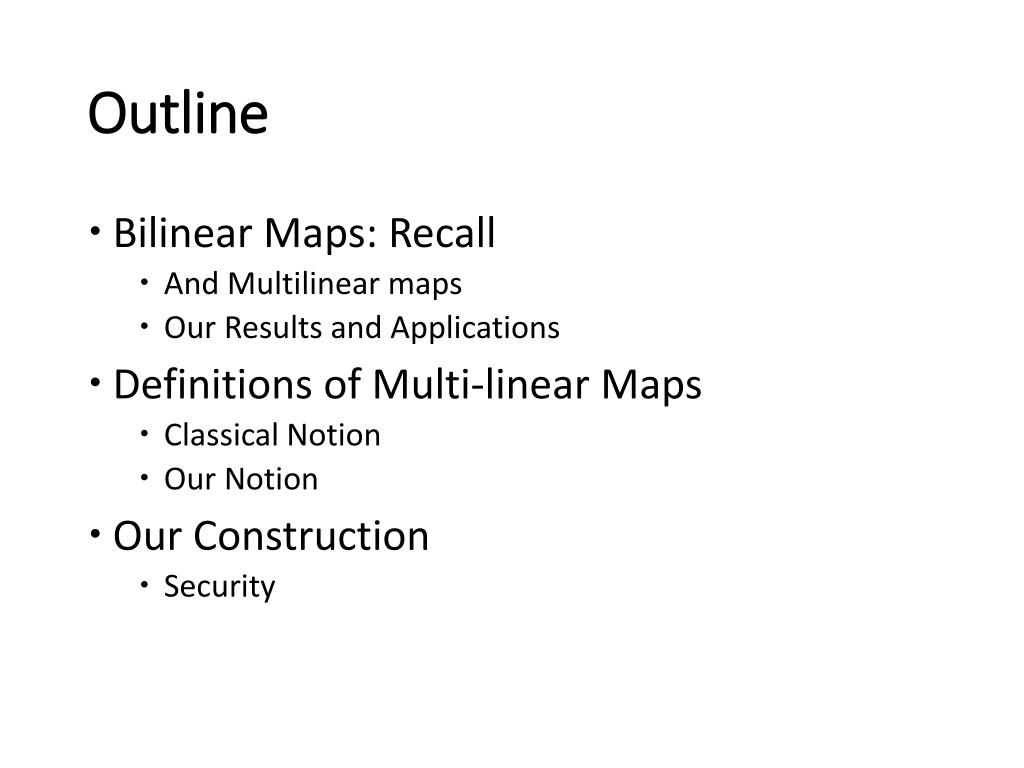 Outline

• Bilinear Maps: Recall
  • And Multilinear maps
  • Our Results and Applications
• Definitions of Multi-linear Maps
  • Classical Notion
  • Our Notion
• Our Construction
  • Security